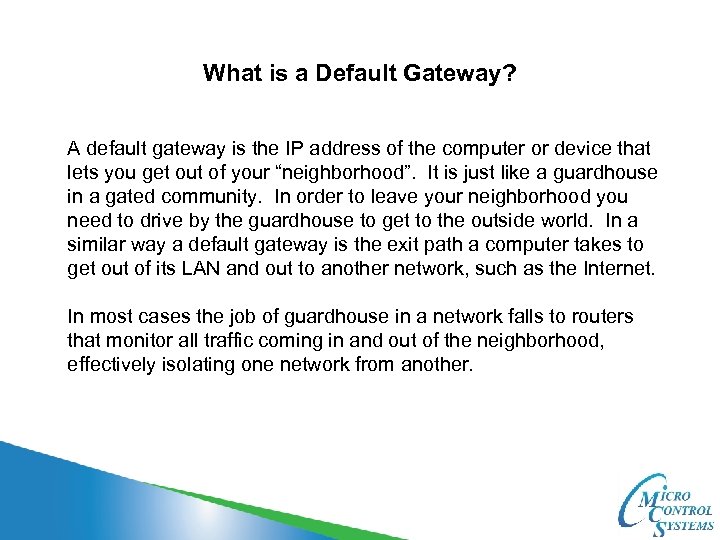 What is a Default Gateway?

A default gateway is the IP address of the computer or device that lets you get out of your “neighborhood”. It is just like a guardhouse in a gated community. In order to leave your neighborhood you need to drive by the guardhouse to get to the outside world. In a similar way a default gateway is the exit path a computer takes to get out of its LAN and out to another network, such as the Internet.

In most cases the job of guardhouse in a network falls to routers that monitor all traffic coming in and out of the neighborhood, effectively isolating one network from another.

MICRO CONTROL SYSTEMS